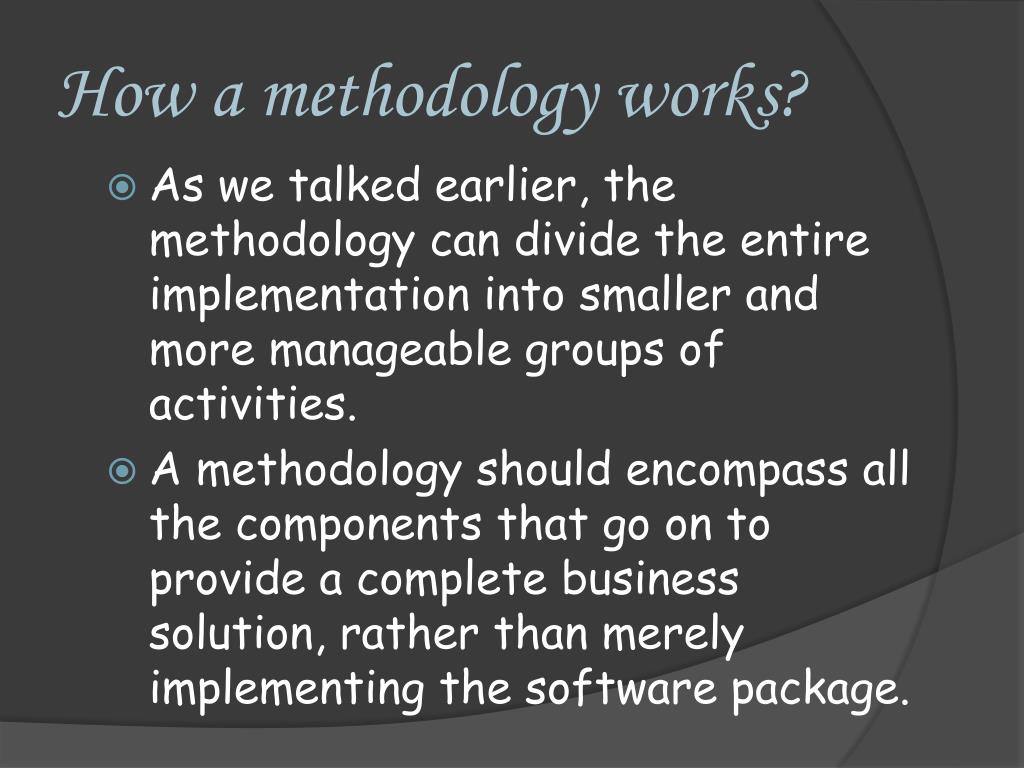 How a methodology works?

As we talked earlier, the methodology can divide the entire implementation into smaller and more manageable groups of activities.

A methodology should encompass all the components that go on to provide a complete business solution, rather than merely implementing the software package.